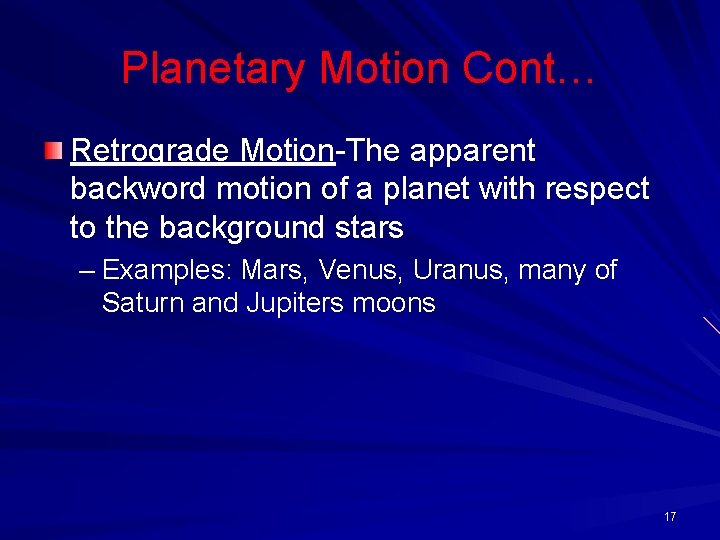 Planetary Motion Cont…

Retrograde Motion-The apparent backword motion of a planet with respect to the background stars

– Examples: Mars, Venus, Uranus, many of Saturn and Jupiters moons

17